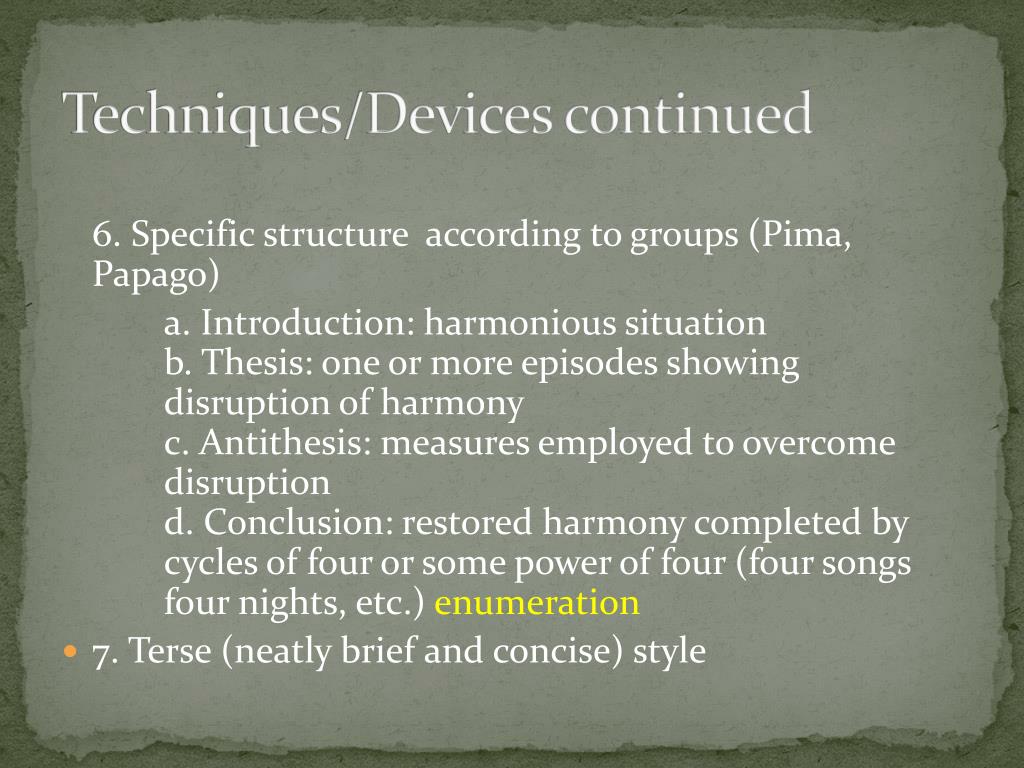 Techniques/Devices continued

6. Specific structure  according to groups (Pima, Papago)

a. Introduction: harmonious situation
b. Thesis: one or more episodes showing disruption of harmony
c. Antithesis: measures employed to overcome disruption
d. Conclusion: restored harmony completed by cycles of four or some power of four (four songs four nights, etc.) enumeration

7. Terse (neatly brief and concise) style